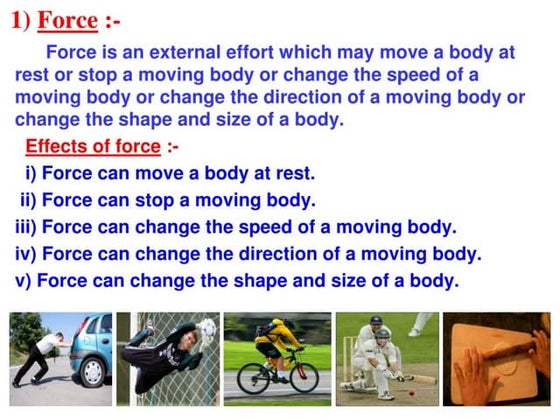 1) Force :-

Force is an external effort which may move a body at rest or stop a moving body or change the speed of a moving body or change the direction of a moving body or change the shape and size of a body.

Effects of force :-

i) Force can move a body at rest.
ii) Force can stop a moving body.
iii) Force can change the speed of a moving body.
iv) Force can change the direction of a moving body.
v) Force can change the shape and size of a body.